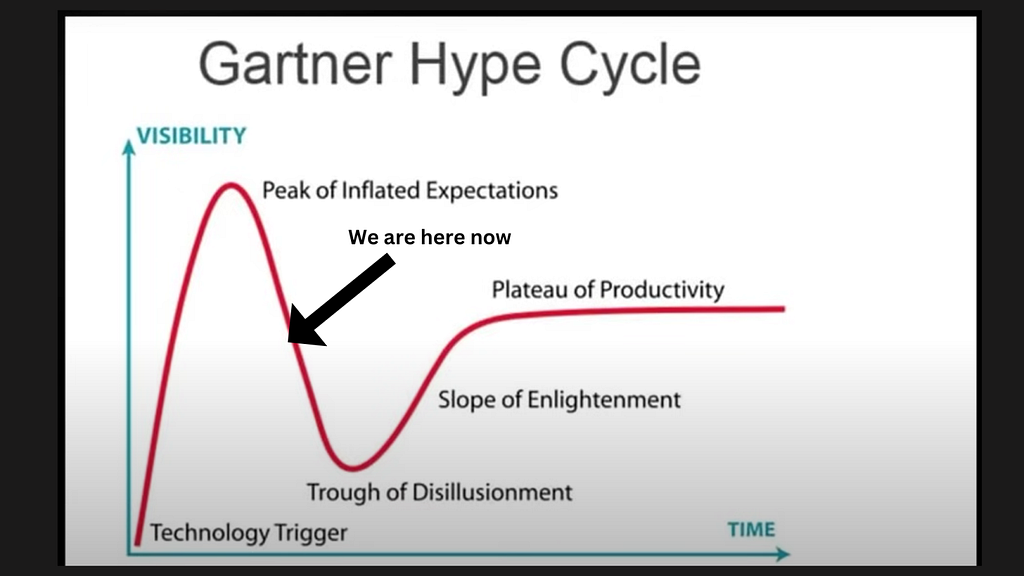 Gartner Hype Cycle

VISIBILITY

Peak of Inflated Expectations

We are here now

Plateau of Productivity

Slope of Enlightenment

Trough of Disillusionment

Technology Trigger

TIME